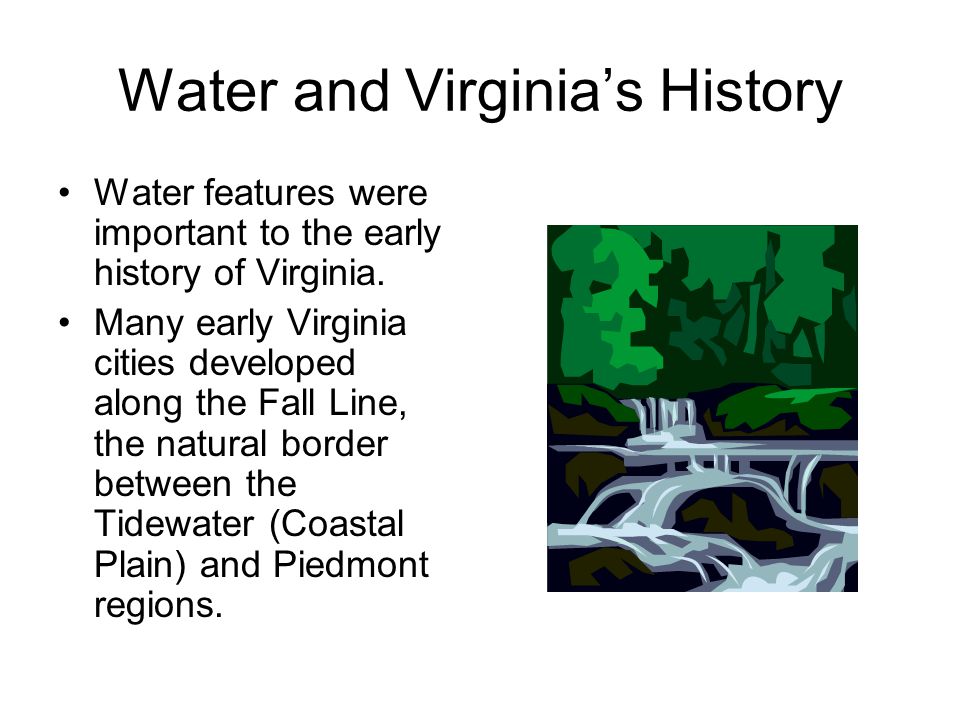 Water and Virginia’s History

• Water features were important to the early history of Virginia.
• Many early Virginia cities developed along the Fall Line, the natural border between the Tidewater (Coastal Plain) and Piedmont regions.